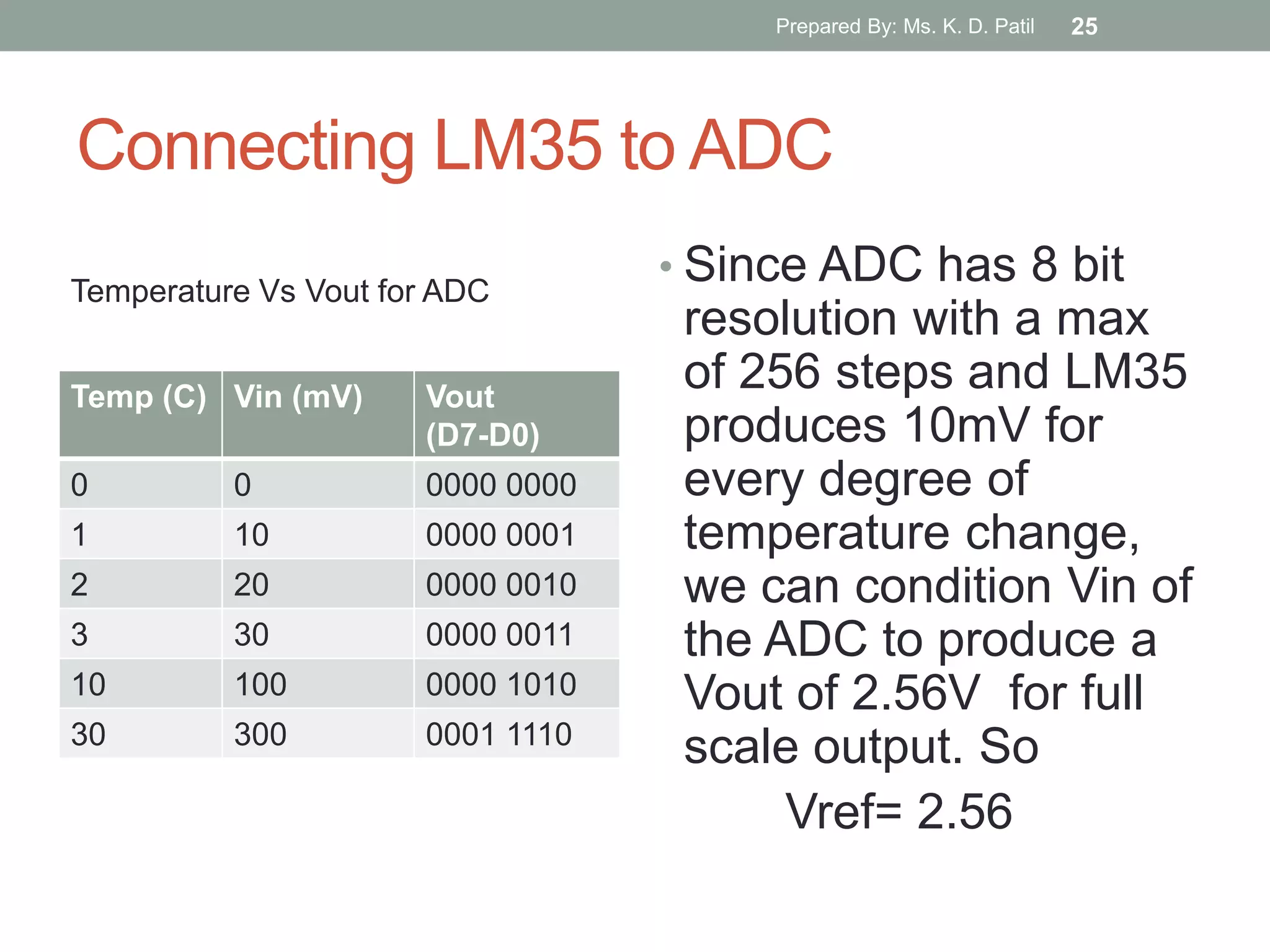 Prepared By: Ms. K. D. Patil 25

Connecting LM35 to ADC

Temperature Vs Vout for ADC

| Temp (C) | Vin (mV) | Vout (D7-D0) |
|---|---|---|
| 0 | 0 | 0000 0000 |
| 1 | 10 | 0000 0001 |
| 2 | 20 | 0000 0010 |
| 3 | 30 | 0000 0011 |
| 10 | 100 | 0000 1010 |
| 30 | 300 | 0001 1110 |

• Since ADC has 8 bit resolution with a max of 256 steps and LM35 produces 10mV for every degree of temperature change, we can condition Vin of the ADC to produce a Vout of 2.56V for full scale output. So

Vref= 2.56